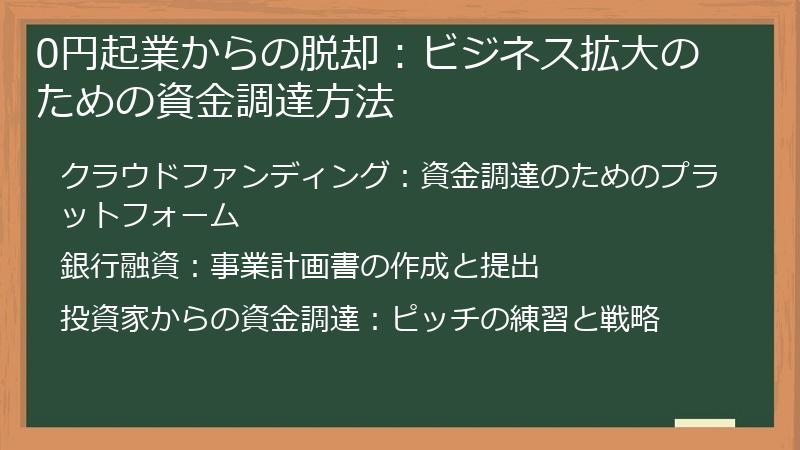 0円起業からの脱却：ビジネス拡大のための資金調達方法

クラウドファンディング：資金調達のためのプラットフォーム

銀行融資：事業計画書の作成と提出

投資家からの資金調達：ピッチの練習と戦略